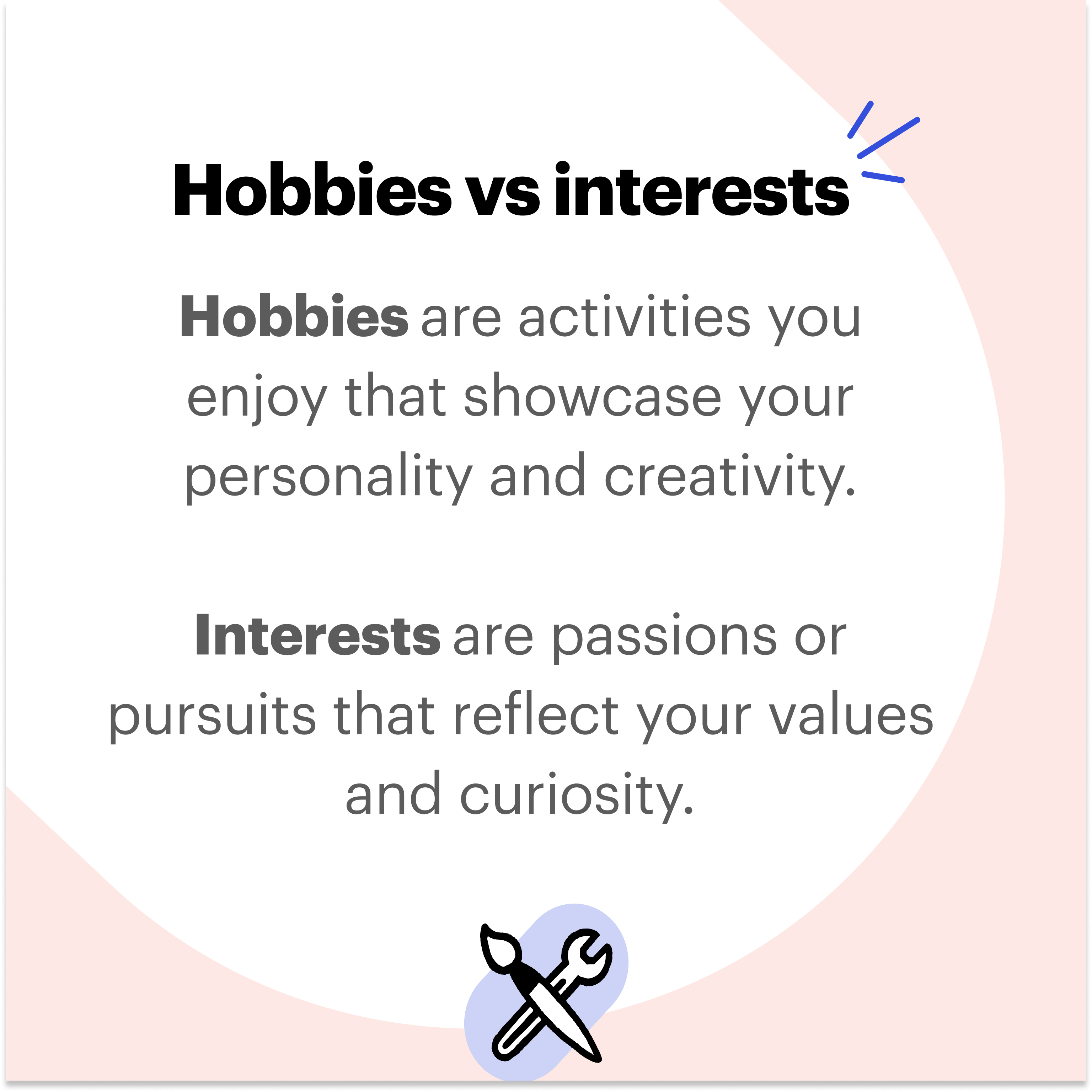 Hobbies vs interests

Hobbies are activities you enjoy that showcase your personality and creativity.

Interests are passions or pursuits that reflect your values and curiosity.